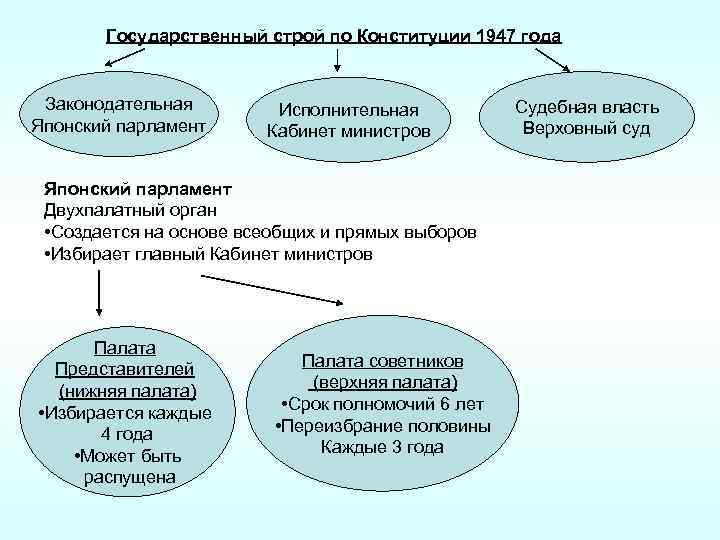 Государственный строй по Конституции 1947 года

Законодательная Японский парламент

Исполнительная Кабинет министров

Судебная власть Верховный суд

Японский парламент
Двухпалатный орган
•Создается на основе всеобщих и прямых выборов
•Избирает главный Кабинет министров

Палата Представителей (нижняя палата)
•Избирается каждые 4 года
•Может быть распущена

Палата советников (верхняя палата)
•Срок полномочий 6 лет
•Переизбрание половины Каждые 3 года